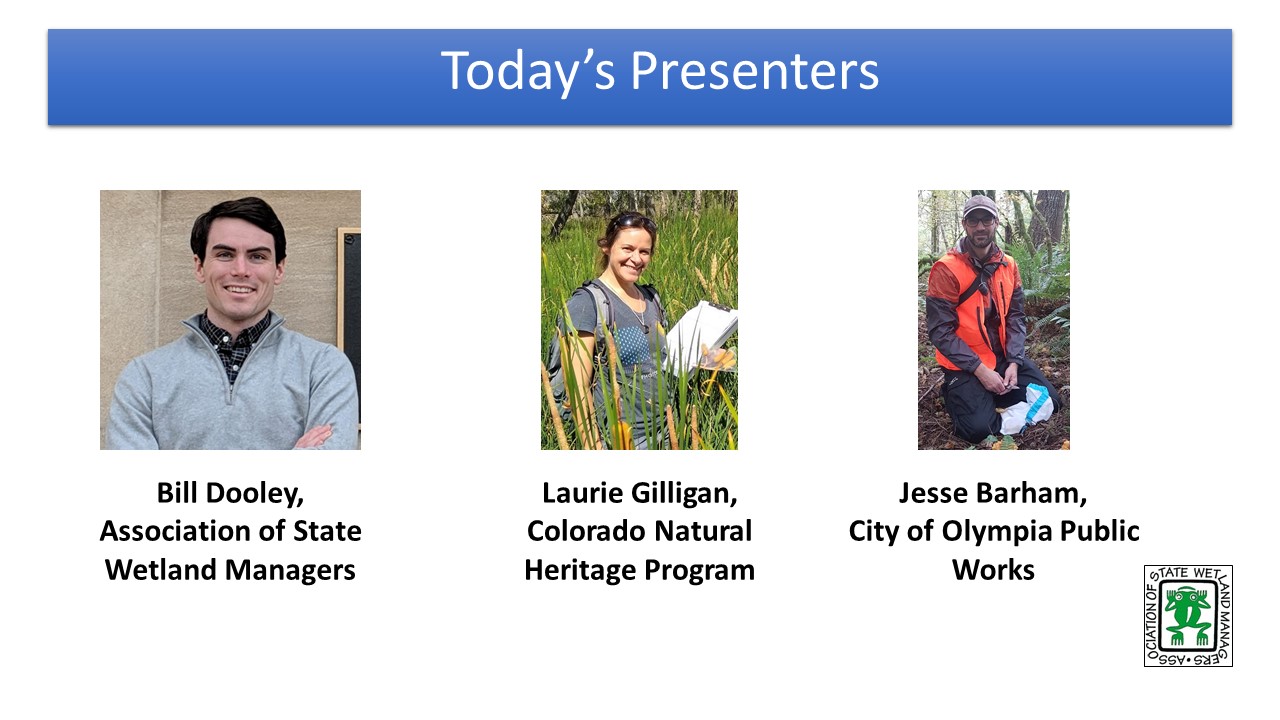 Today's Presenters

Bill Dooley, Association of State Wetland Managers

Laurie Gilligan, Colorado Natural Heritage Program

Jesse Barham, City of Olympia Public Works

ASSOCIATION OF STATE WETLAND MANAGERS